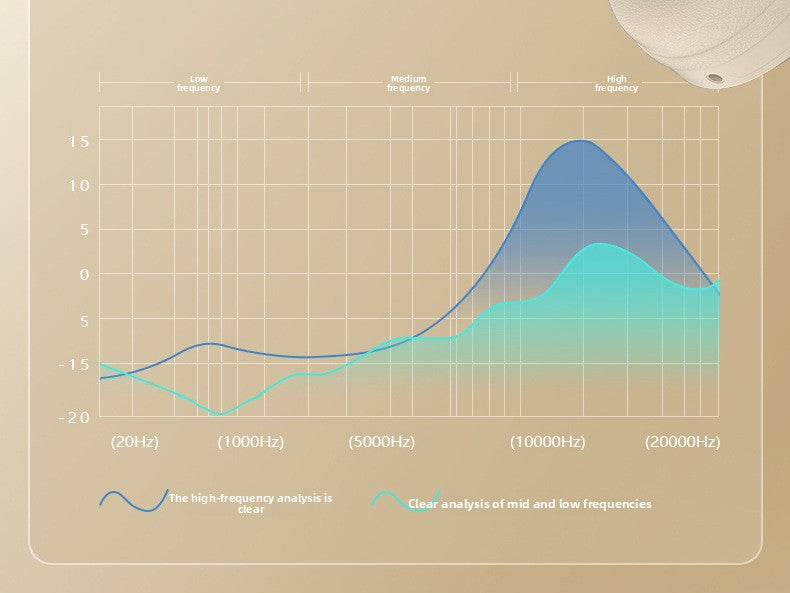 Low frequency

Medium frequency

High frequency

15
10
5
0
5
-15
-20

(20Hz)
(1000Hz)
(5000Hz)
(10000Hz)
(20000Hz)

The high-frequency analysis is clear

Clear analysis of mid and low frequencies